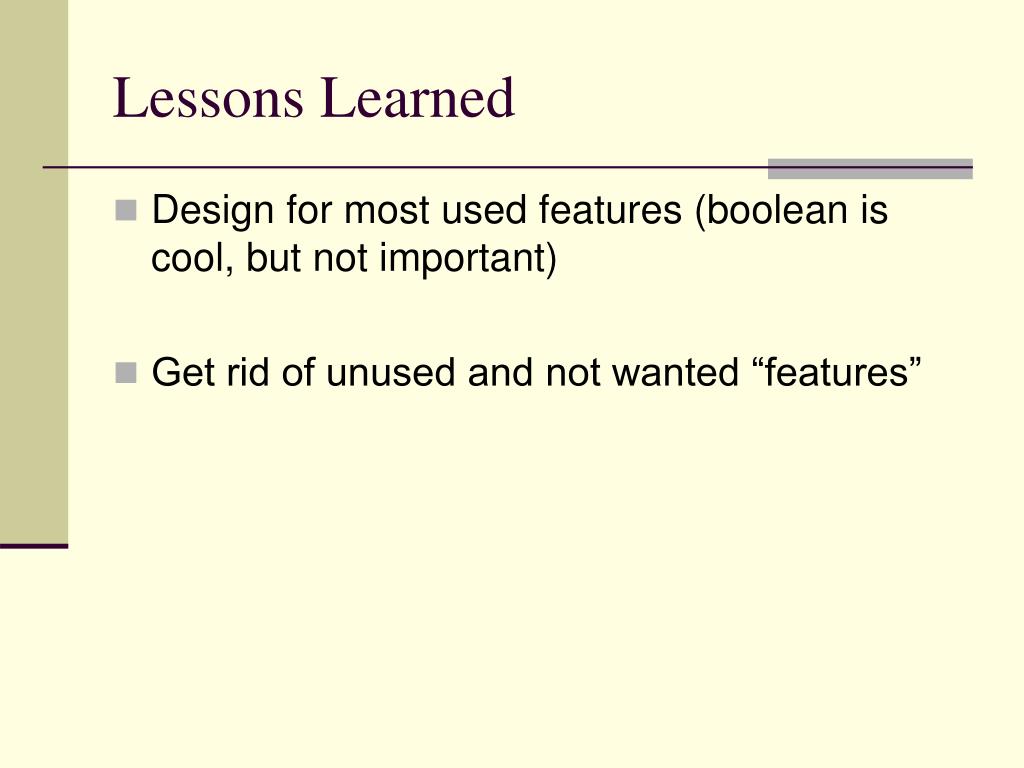 Lessons Learned

Design for most used features (boolean is cool, but not important)

Get rid of unused and not wanted “features”